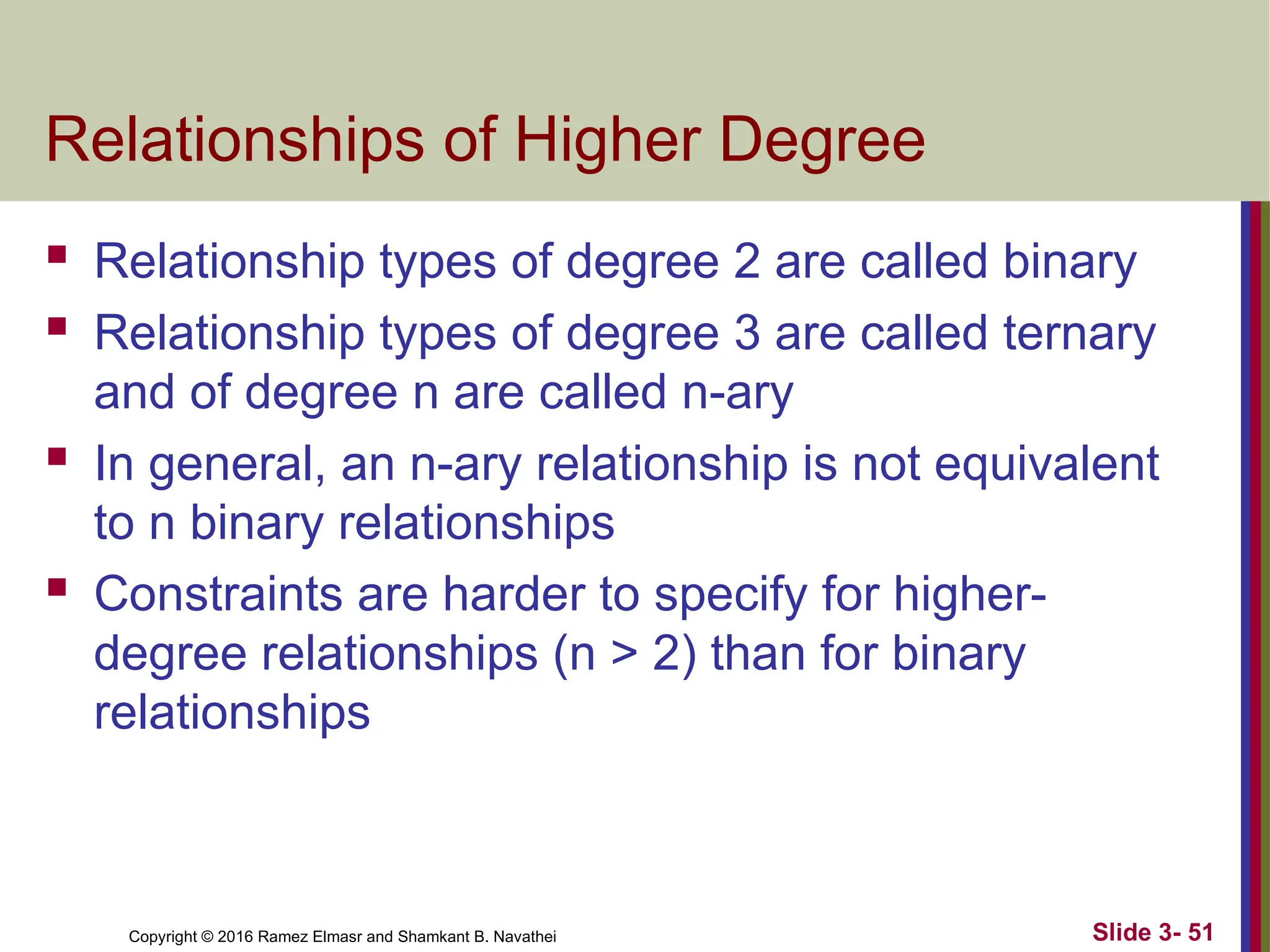 Relationships of Higher Degree

- Relationship types of degree 2 are called binary
- Relationship types of degree 3 are called ternary and of degree n are called n-ary
- In general, an n-ary relationship is not equivalent to n binary relationships
- Constraints are harder to specify for higher-degree relationships (n > 2) than for binary relationships

Copyright © 2016 Ramez Elmasr and Shamkant B. Navathei

Slide 3- 51